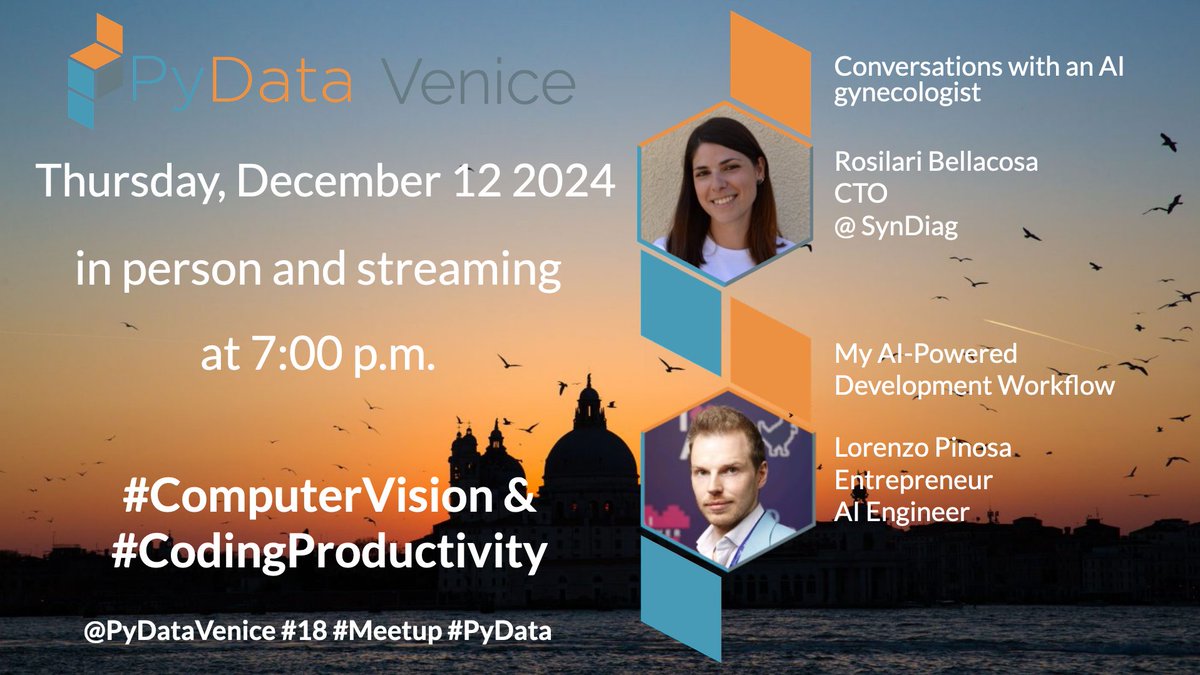 PyData Venice

Thursday, December 12 2024

in person and streaming

at 7:00 p.m.

#ComputerVision & #CodingProductivity

@PyDataVenice #18 #Meetup #PyData

Conversations with an AI gynecologist

Rosilari Bellacosa
CTO
@ SynDiag

My AI-Powered Development Workflow

Lorenzo Pinosa
Entrepreneur
AI Engineer